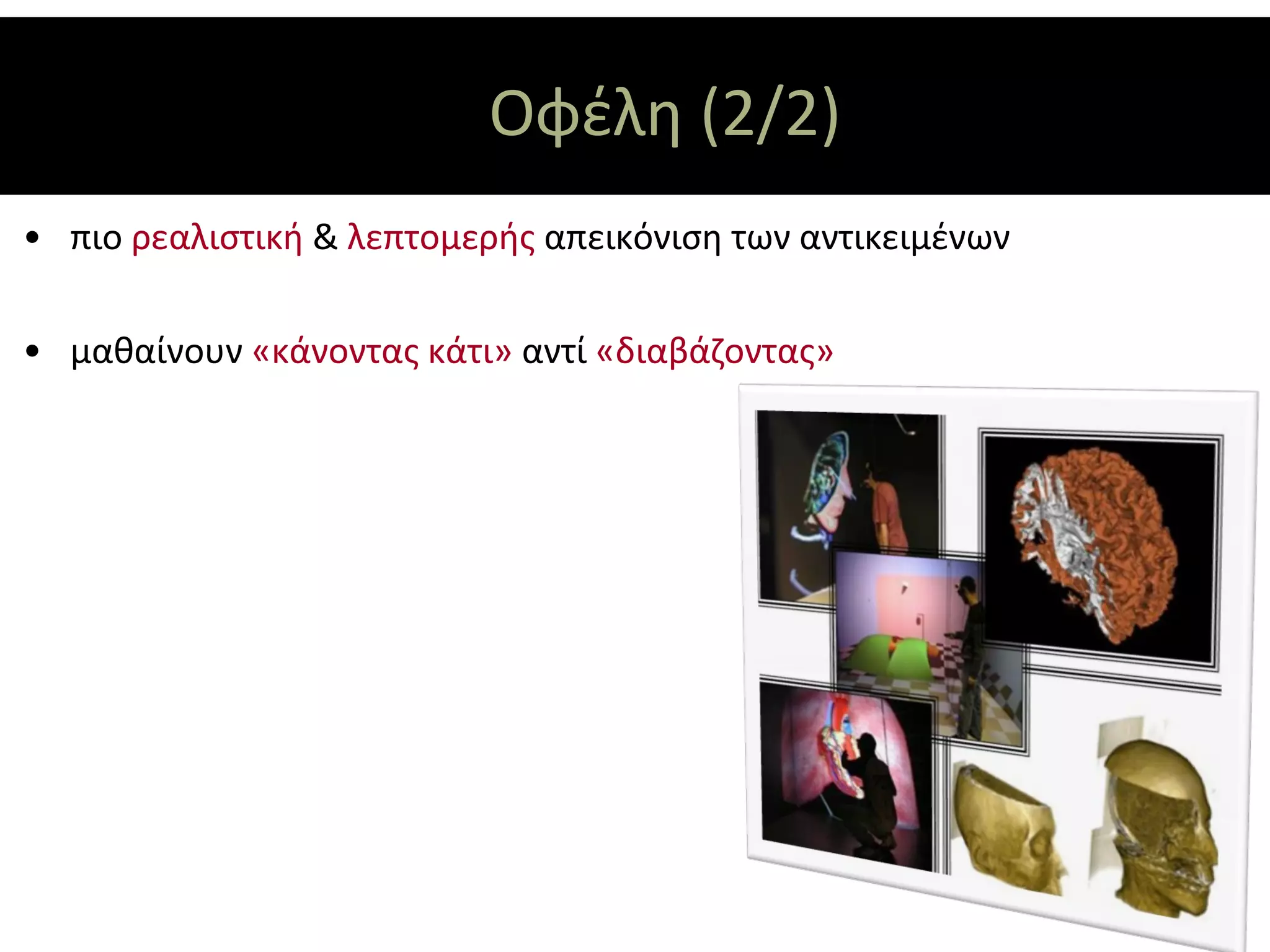 Οφέλη (2/2)

• πιο ρεαλιστική & λεπτομερής απεικόνιση των αντικειμένων

• μαθαίνουν «κάνοντας κάτι» αντί «διαβάζοντας»